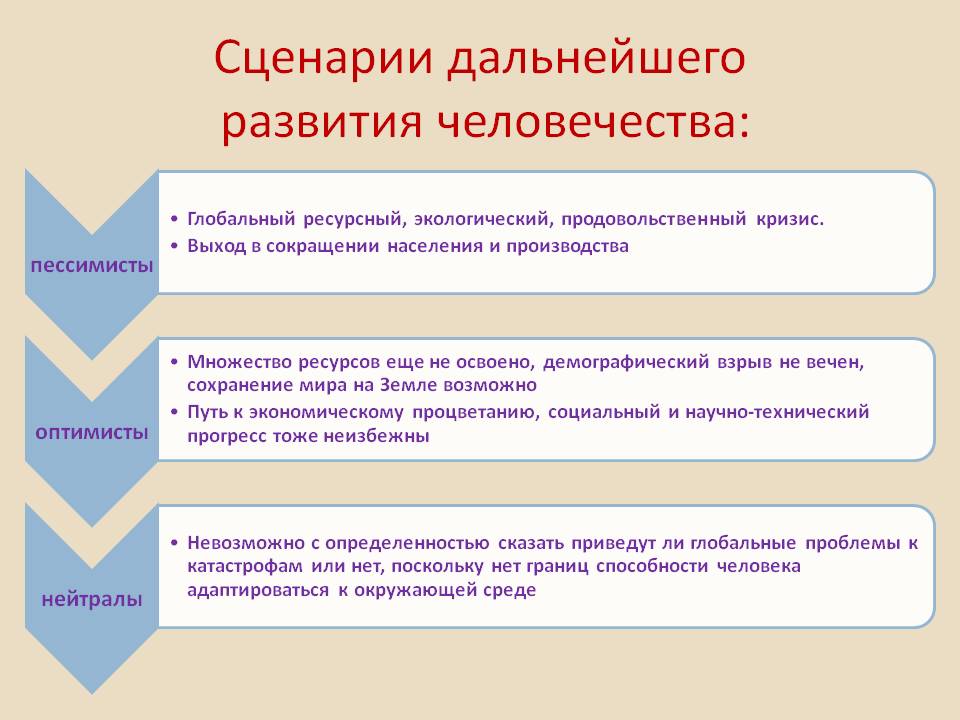 Сценарии дальнейшего развития человечества:

пессимисты

• Глобальный ресурсный, экологический, продовольственный кризис.
• Выход в сокращении населения и производства

оптимисты

• Множество ресурсов еще не освоено, демографический взрыв не вечен, сохранение мира на Земле возможно
• Путь к экономическому процветанию, социальный и научно-технический прогресс тоже неизбежны

нейтралы

• Невозможно с определенностью сказать приведут ли глобальные проблемы к катастрофам или нет, поскольку нет границ способности человека адаптироваться к окружающей среде